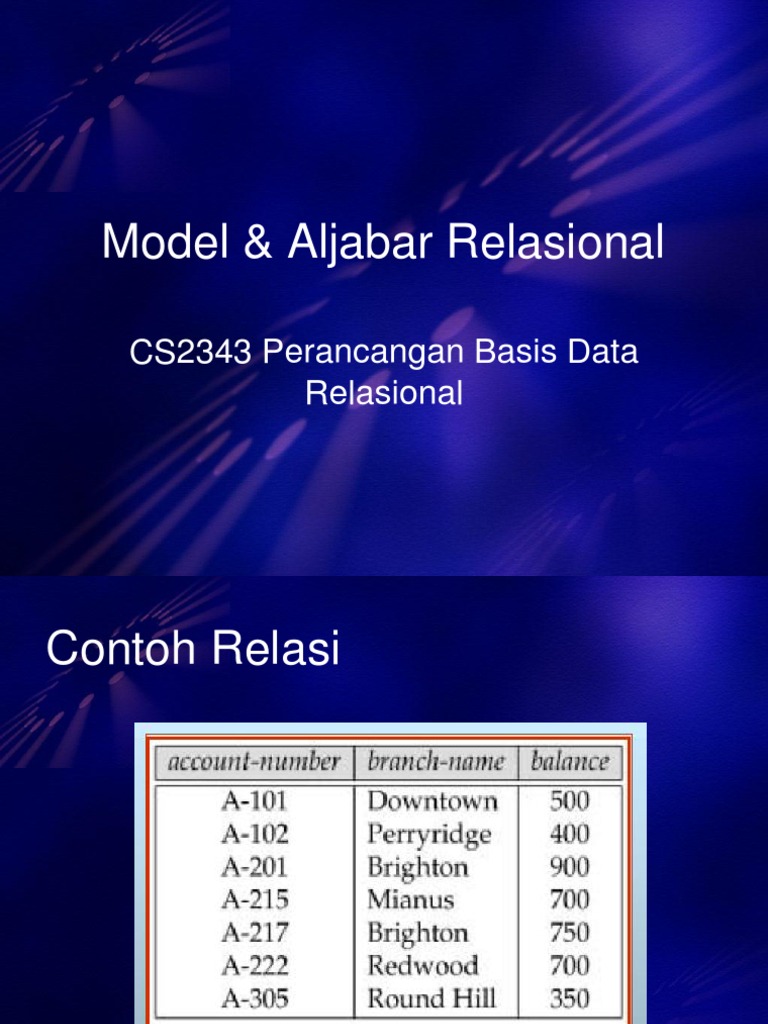 Model & Aljabar Relasional

CS2343 Perancangan Basis Data Relasional

Contoh Relasi

| account-number | branch-name | balance |
|---|---|---|
| A-101 | Downtown | 500 |
| A-102 | Perryridge | 400 |
| A-201 | Brighton | 900 |
| A-215 | Mianus | 700 |
| A-217 | Brighton | 750 |
| A-222 | Redwood | 700 |
| A-305 | Round Hill | 350 |